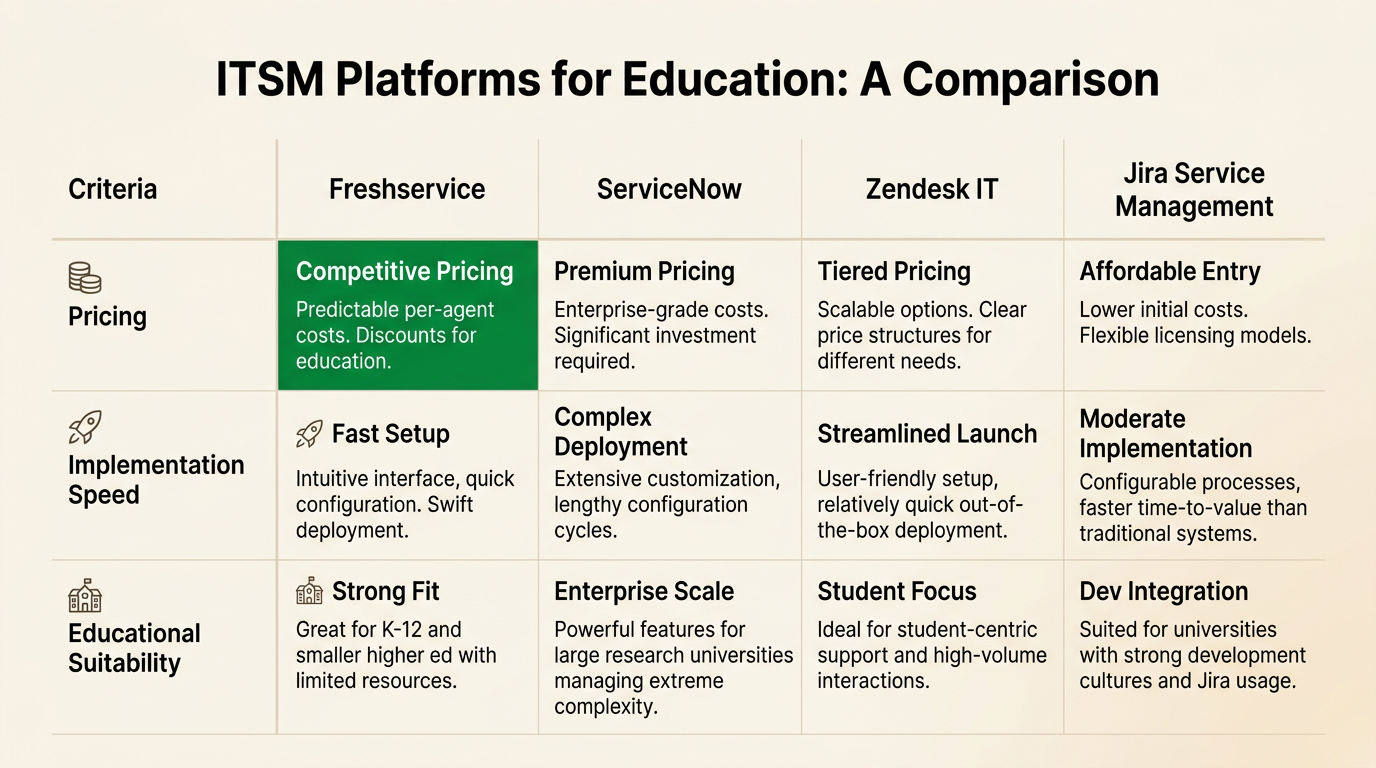 ITSM Platforms for Education: A Comparison

| Criteria | Freshservice | ServiceNow | Zendesk IT | Jira Service Management |
|---|---|---|---|---|
| Pricing | Competitive Pricing Predictable per-agent costs. Discounts for education. | Premium Pricing Enterprise-grade costs. Significant investment required. | Tiered Pricing Scalable options. Clear price structures for different needs. | Affordable Entry Lower initial costs. Flexible licensing models. |
| Implementation Speed | Fast Setup Intuitive interface, quick configuration. Swift deployment. | Complex Deployment Extensive customization, lengthy configuration cycles. | Streamlined Launch User-friendly setup, relatively quick out-of-the-box deployment. | Moderate Implementation Configurable processes, faster time-to-value than traditional systems. |
| Educational Suitability | Strong Fit Great for K-12 and smaller higher ed with limited resources. | Enterprise Scale Powerful features for large research universities managing extreme complexity. | Student Focus Ideal for student-centric support and high-volume interactions. | Dev Integration Suited for universities with strong development cultures and Jira usage. |